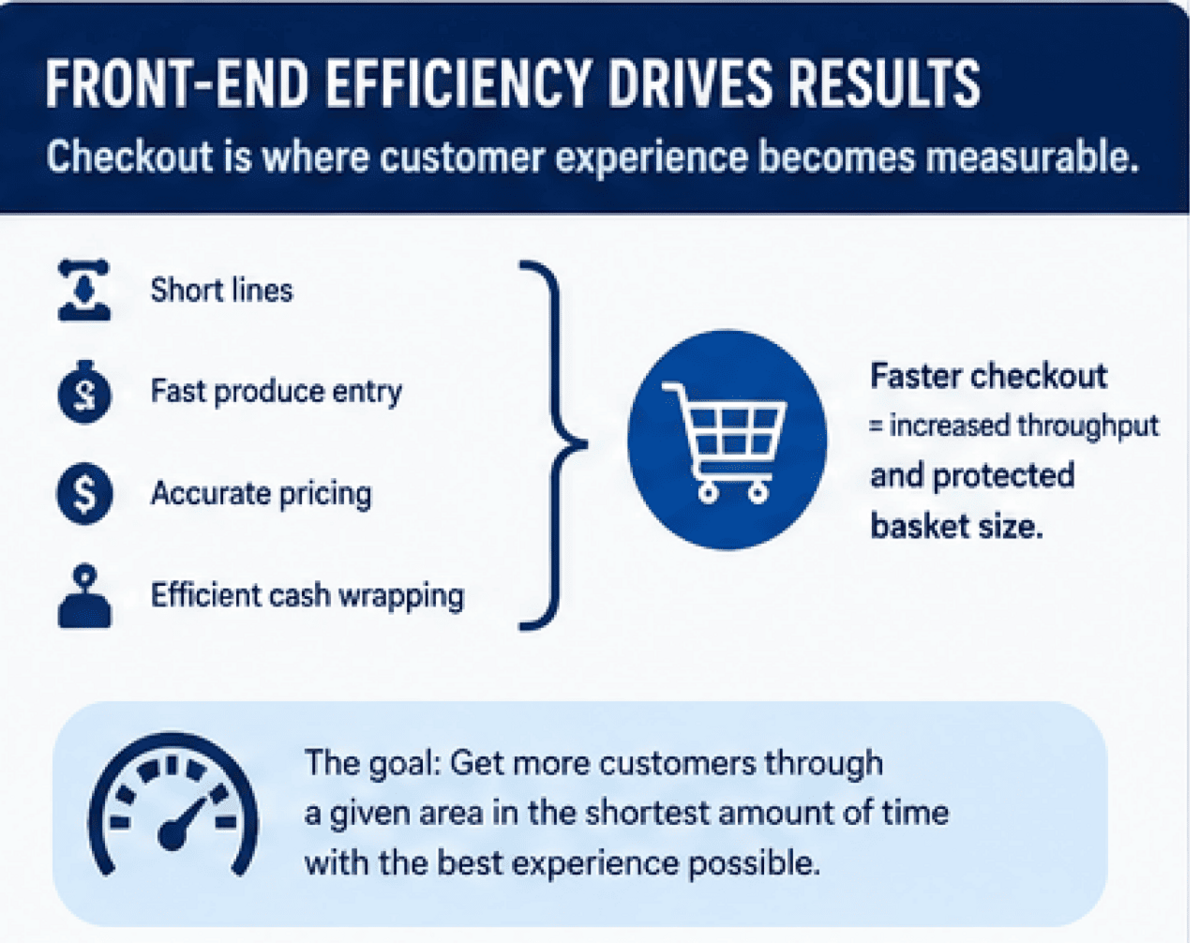 FRONT-END EFFICIENCY DRIVES RESULTS
Checkout is where customer experience becomes measurable.

Short lines

Fast produce entry

Accurate pricing

Efficient cash wrapping

Faster checkout
= increased throughput and protected basket size.

The goal: Get more customers through a given area in the shortest amount of time with the best experience possible.